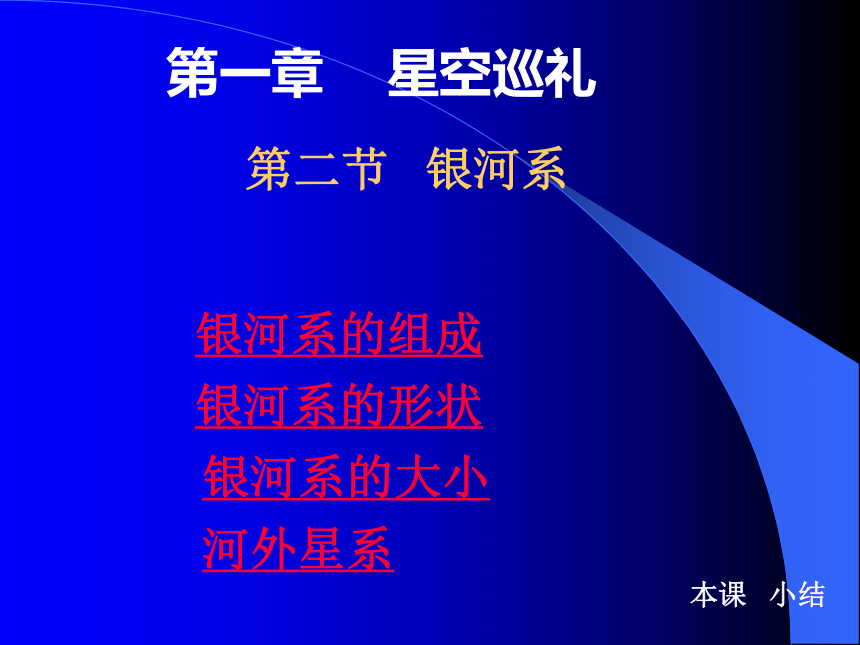 第一章　星空巡礼

第二节　银河系

银河系的组成

银河系的形状

银河系的大小

河外星系

本课　小结